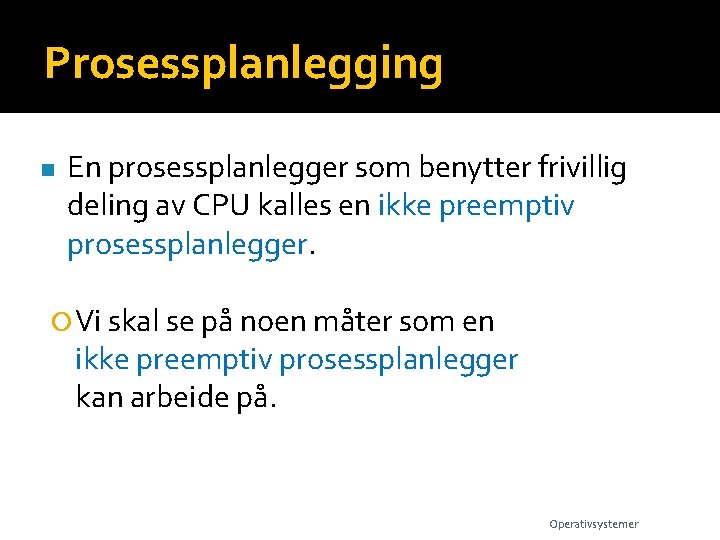 Prosessplanlegging

En prosessplanlegger som benytter frivillig deling av CPU kalles en ikke preemptiv prosessplanlegger.

Vi skal se på noen måter som en ikke preemptiv prosessplanlegger kan arbeide på.

Operativsystemer